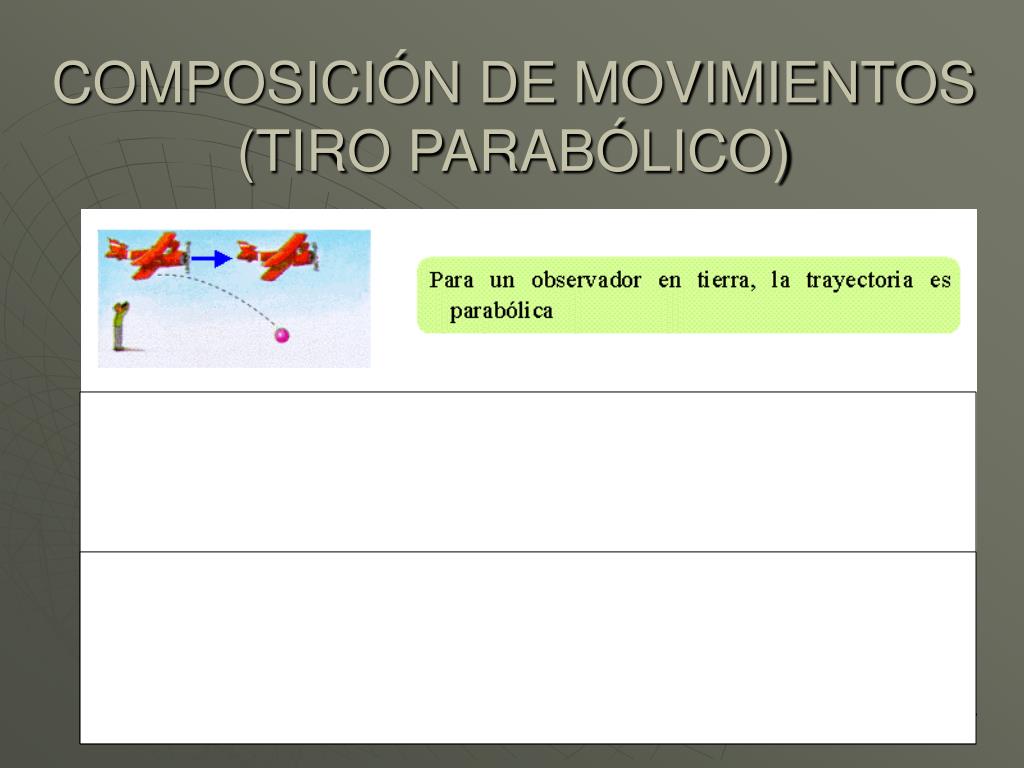 COMPOSICIÓN DE MOVIMIENTOS (TIRO PARABÓLICO)

Para un observador en tierra, la trayectoria es parabólica